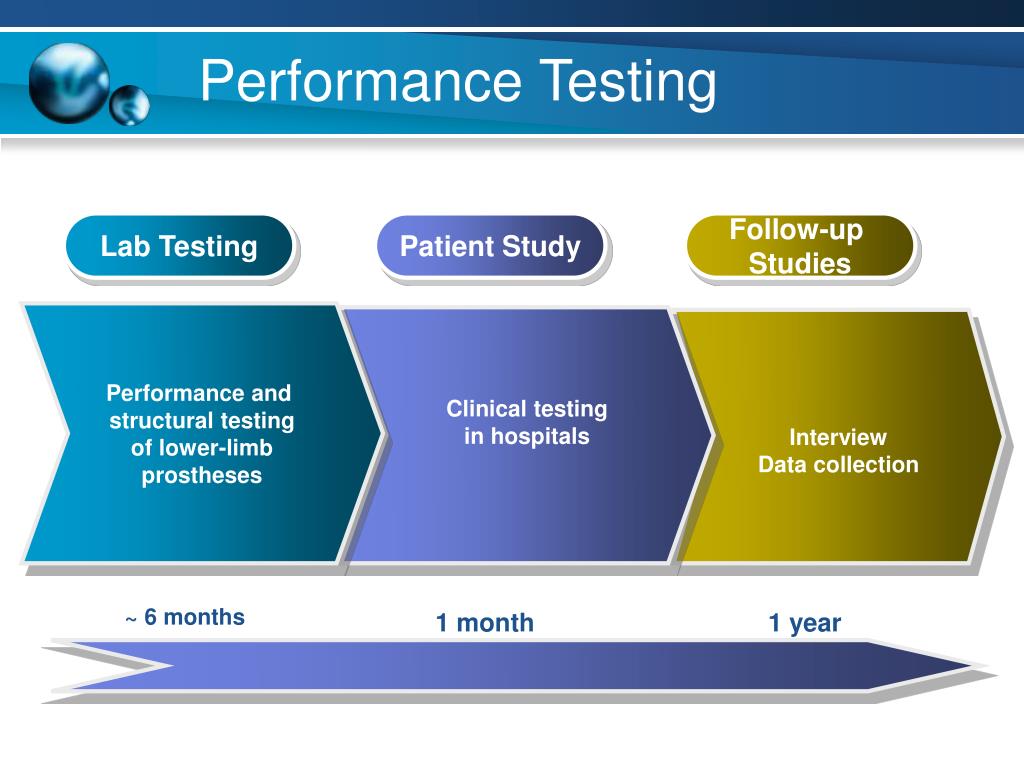 Performance Testing

Lab Testing

Patient Study

Follow-up Studies

Performance and structural testing of lower-limb prostheses

Clinical testing in hospitals

Interview Data collection

~ 6 months

1 month

1 year